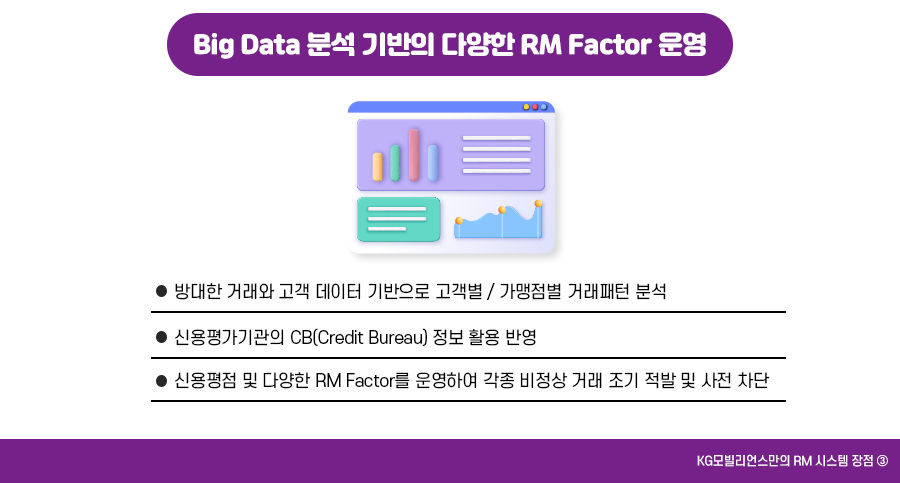 Big Data 분석 기반의 다양한 RM Factor 운영

● 방대한 거래와 고객 데이터 기반으로 고객별 / 가맹점별 거래패턴 분석

● 신용평가기관의 CB(Credit Bureau) 정보 활용 반영

● 신용평점 및 다양한 RM Factor를 운영하여 각종 비정상 거래 조기 적발 및 사전 차단

KG모빌리언스만의 RM 시스템 장점 ③